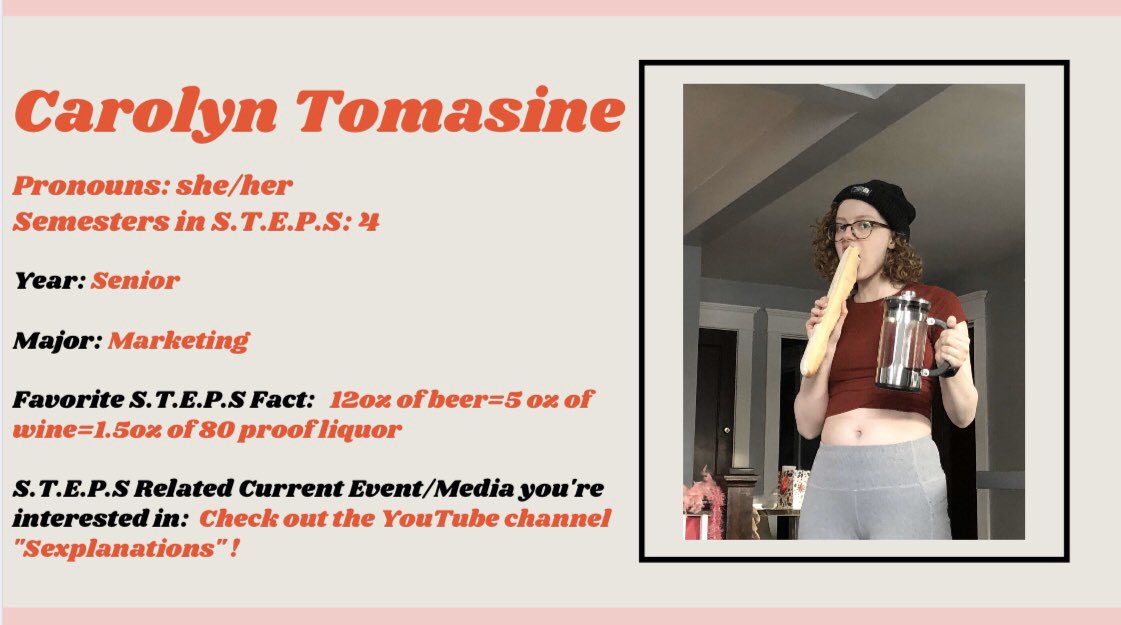 Carolyn Tomasine

Pronouns: she/her
Semesters in S.T.E.P.S: 4

Year: Senior

Major: Marketing

Favorite S.T.E.P.S Fact: 12oz of beer=5 oz of wine=1.5oz of 80 proof liquor

S.T.E.P.S Related Current Event/Media you're interested in: Check out the YouTube channel "Sexplanations" !